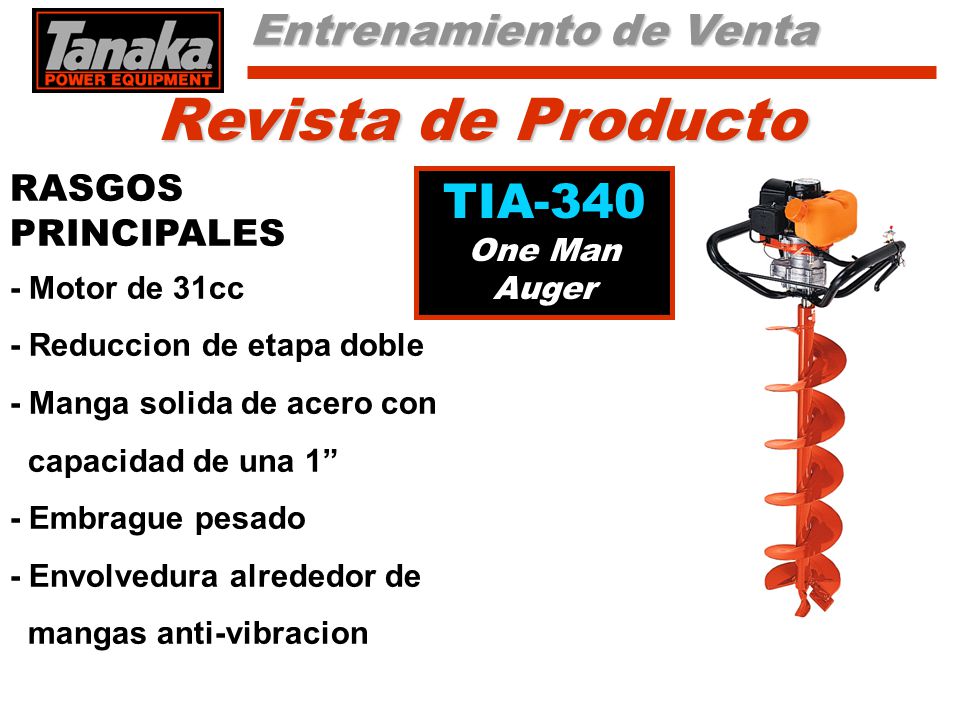 Tanaka
POWER EQUIPMENT

Entrenamiento de Venta

Revista de Producto

RASGOS PRINCIPALES

- Motor de 31cc

- Reduccion de etapa doble

- Manga solida de acero con capacidad de una 1”

- Embrague pesado

- Envolvedura alrededor de mangas anti-vibracion

TIA-340
One Man Auger